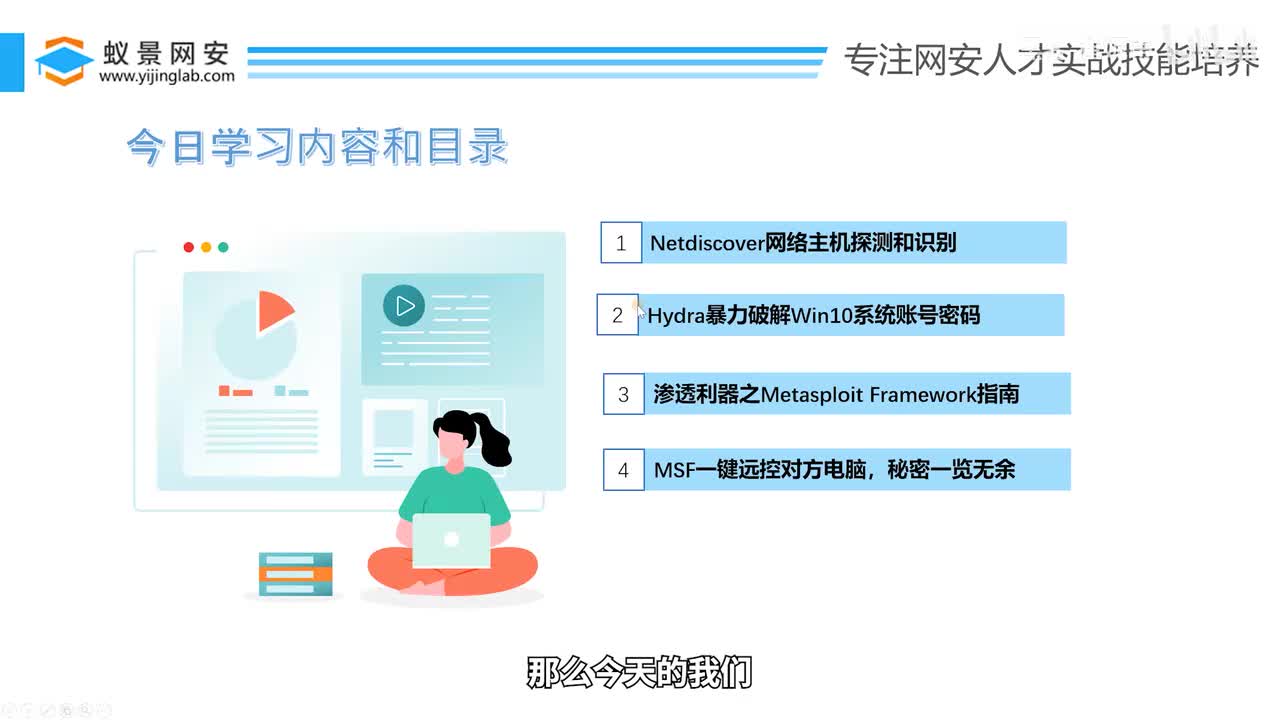 蚁景网安
www.yijinglab.com

专注网安人才实战技能培养

今日学习内容和目录

1 Netdiscover网络主机探测和识别

2 Hydra暴力破解Win10系统账号密码

3 渗透利器之Metasploit Framework指南

4 MSF一键远控对方电脑，秘密一览无余

那么今天的我们